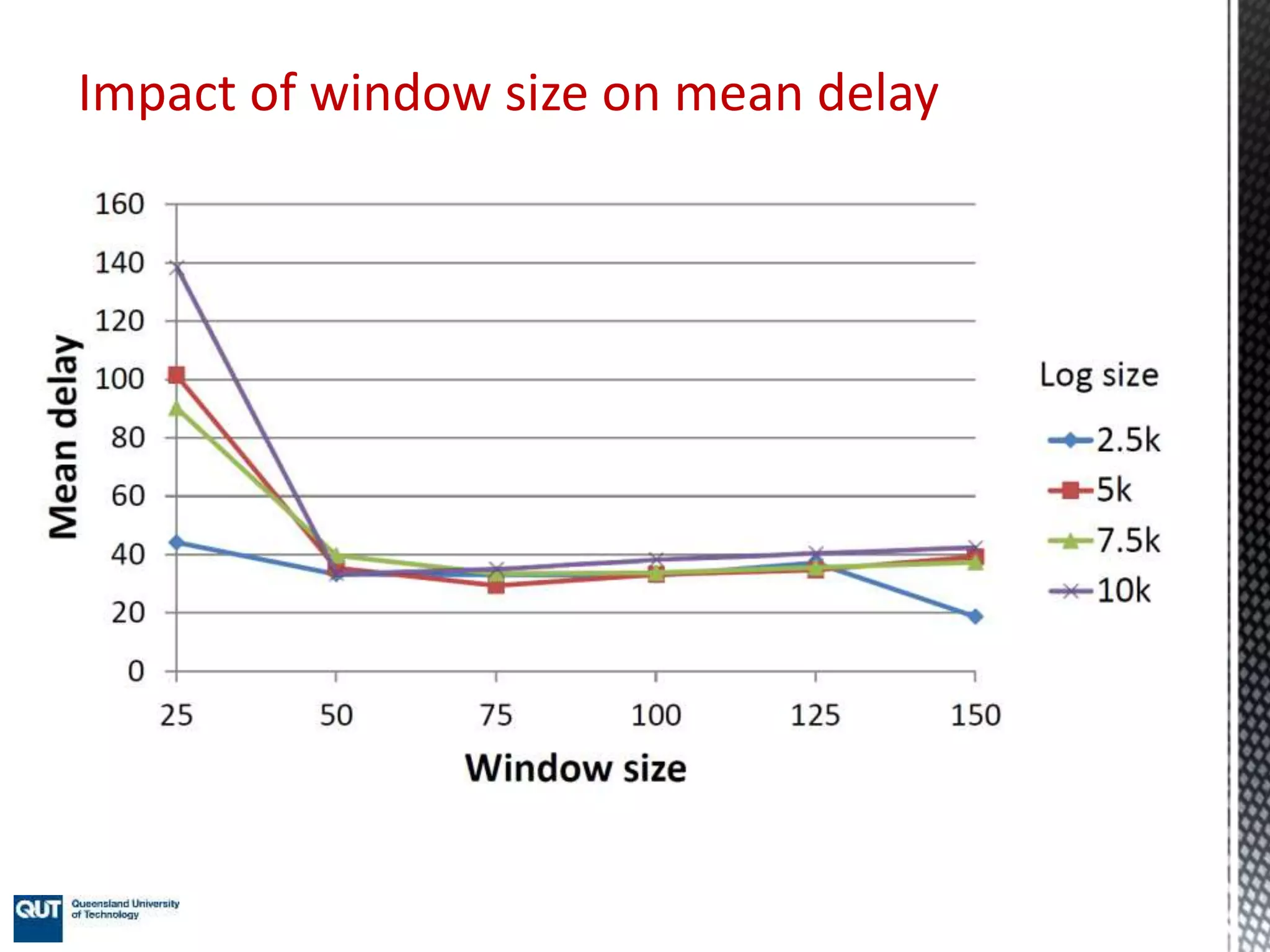 Impact of window size on mean delay

Mean delay

160
140
120
100
80
60
40
20
0

25 50 75 100 125 150

Window size

Log size
2.5k
5k
7.5k
10k

QUT Queensland University of Technology